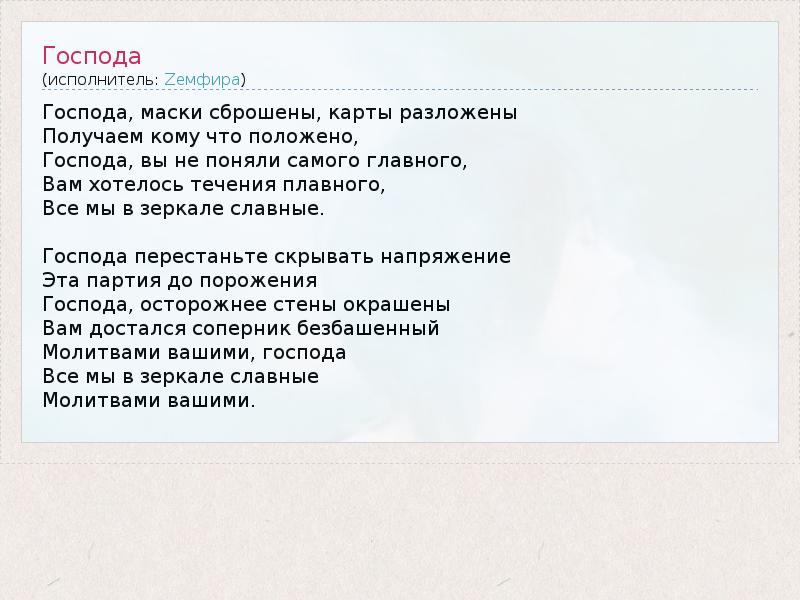 Господа
(исполнитель: Zемфира)

Господа, маски сброшены, карты разложены
Получаем кому что положено,
Господа, вы не поняли самого главного,
Вам хотелось течения плавного,
Все мы в зеркале славные.

Господа перестаньте скрывать напряжение
Эта партия до порожения
Господа, осторожнее стены окрашены
Вам достался соперник безбашенный
Молитвами вашими, господа
Все мы в зеркале славные
Молитвами вашими.